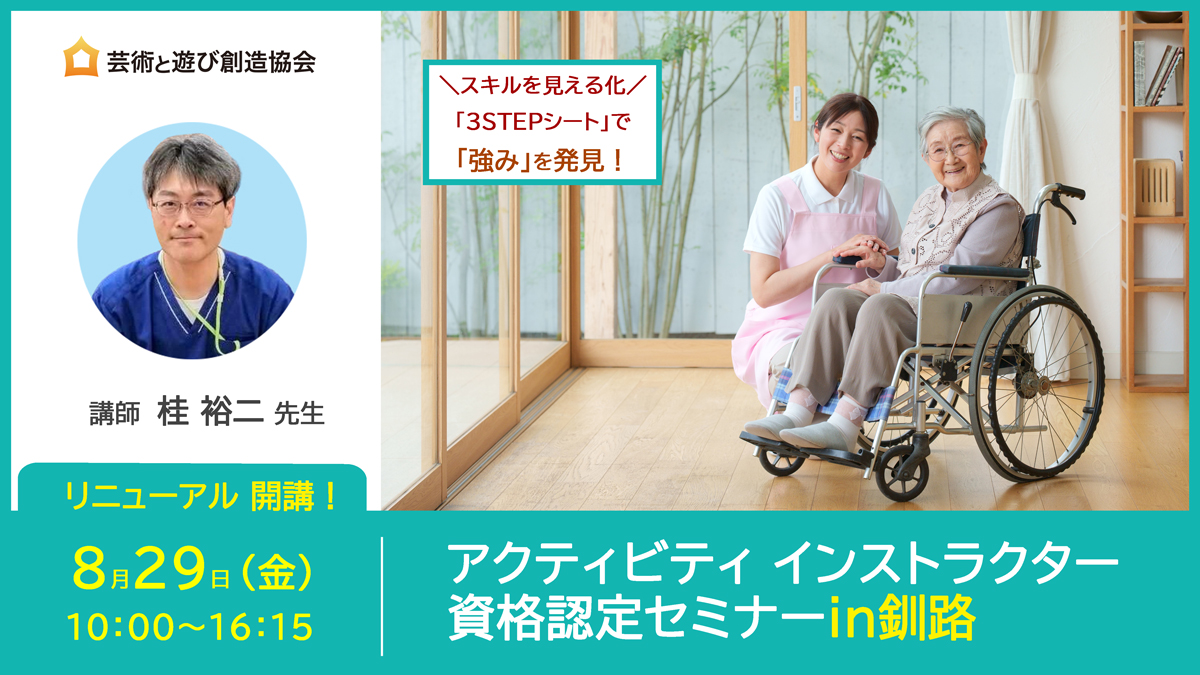 芸術と遊び創造協会

＼スキルを見える化／
「3STEPシート」で
「強み」を発見！

講師 桂 裕二 先生

リニューアル 開講！

8月29日（金）
10:00～16:15

アクティビティ インストラクター
資格認定セミナーin釧路